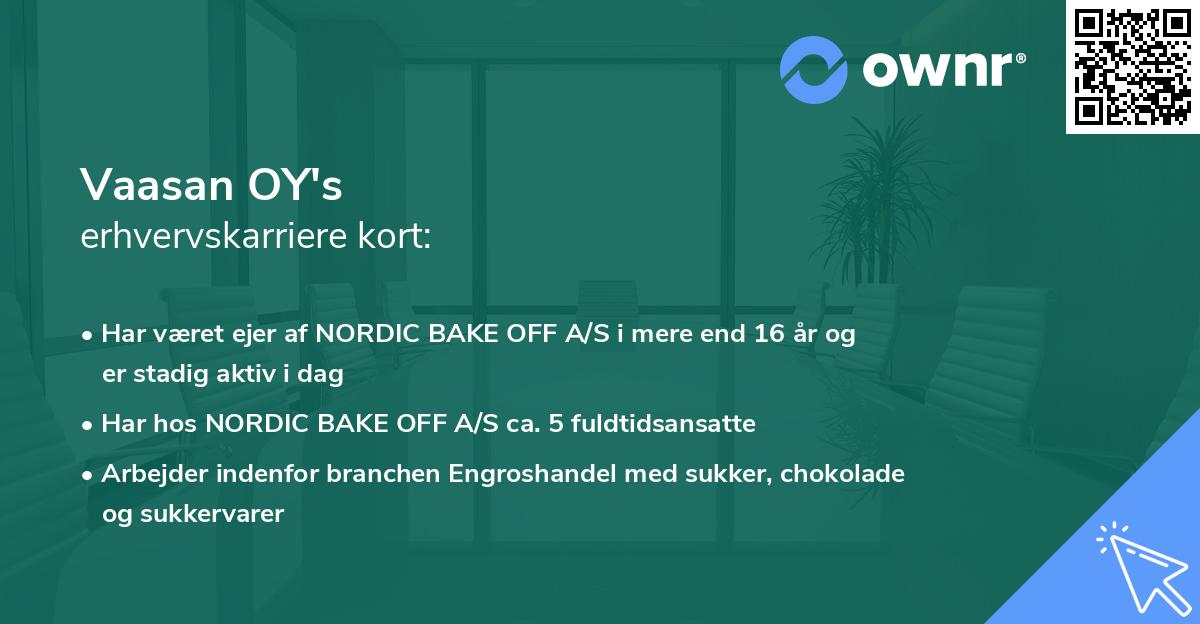 ownr®

Vaasan OY's
erhvervskarriere kort:

• Har været ejer af NORDIC BAKE OFF A/S i mere end 16 år og er stadig aktiv i dag
• Har hos NORDIC BAKE OFF A/S ca. 5 fuldtidsansatte
• Arbejder indenfor branchen Engroshandel med sukker, chokolade og sukkervarer